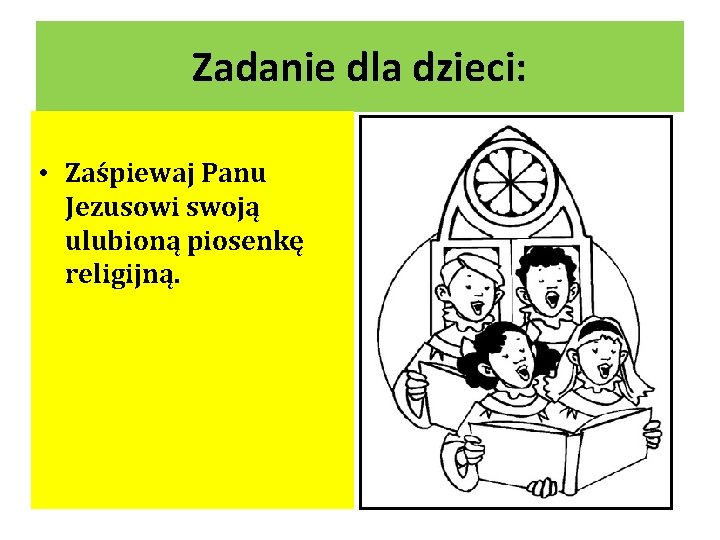 Zadanie dla dzieci:

• Zaśpiewaj Panu Jezusowi swoją ulubioną piosenkę religijną.